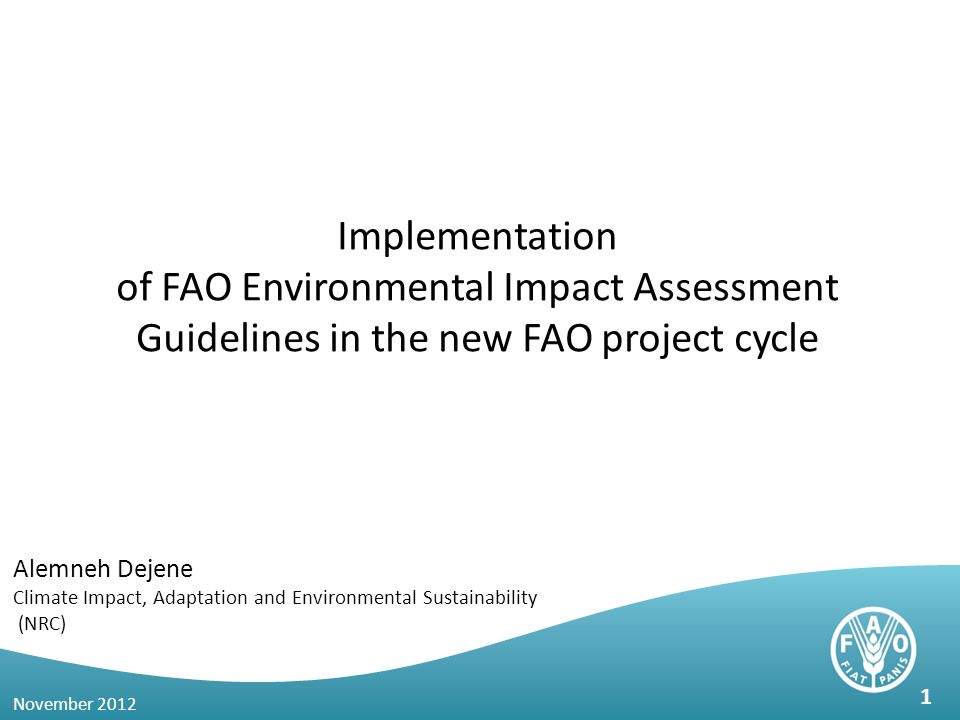 Implementation
of FAO Environmental Impact Assessment Guidelines in the new FAO project cycle

Alemneh Dejene
Climate Impact, Adaptation and Environmental Sustainability (NRC)

F A O
FIAT PANIS

November 2012

1